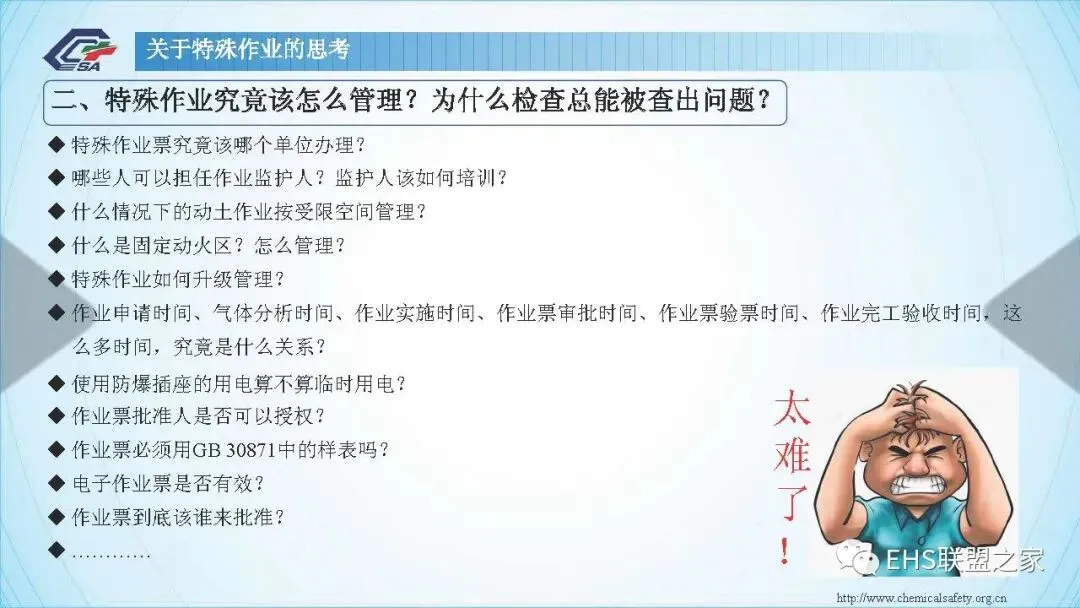 CSA

关于特殊作业的思考

二、特殊作业究竟该怎么管理？为什么检查总能被查出问题？

◆ 特殊作业票究竟该哪个单位办理？
◆ 哪些人可以担任作业监护人？监护人该如何培训？
◆ 什么情况下的动土作业按受限空间管理？
◆ 什么是固定动火区？怎么管理？
◆ 特殊作业如何升级管理？
◆ 作业申请时间、气体分析时间、作业实施时间、作业票审批时间、作业票验票时间、作业完工验收时间，这么多时间，究竟是什么关系？
◆ 使用防爆插座的用电算不算临时用电？
◆ 作业票批准人是否可以授权？
◆ 作业票必须用GB 30871中的样表吗？
◆ 电子作业票是否有效？
◆ 作业票到底该谁来批准？
◆ …………

太难了！

EHS联盟之家

http://www.chemicalsafety.org.cn